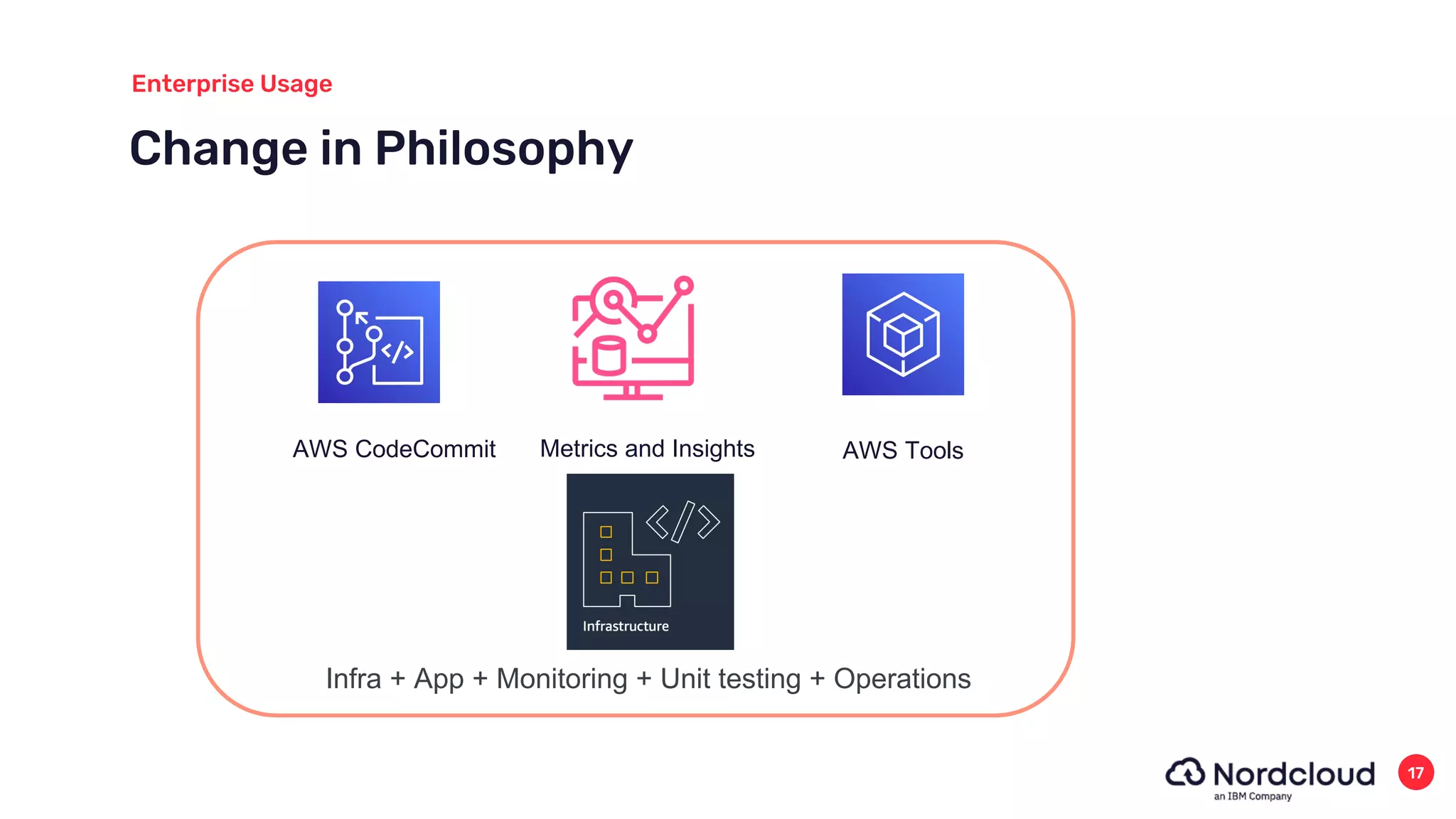 Enterprise Usage

Change in Philosophy

AWS CodeCommit

Metrics and Insights

AWS Tools

Infrastructure

Infra + App + Monitoring + Unit testing + Operations

Nordcloud
an IBM Company

17